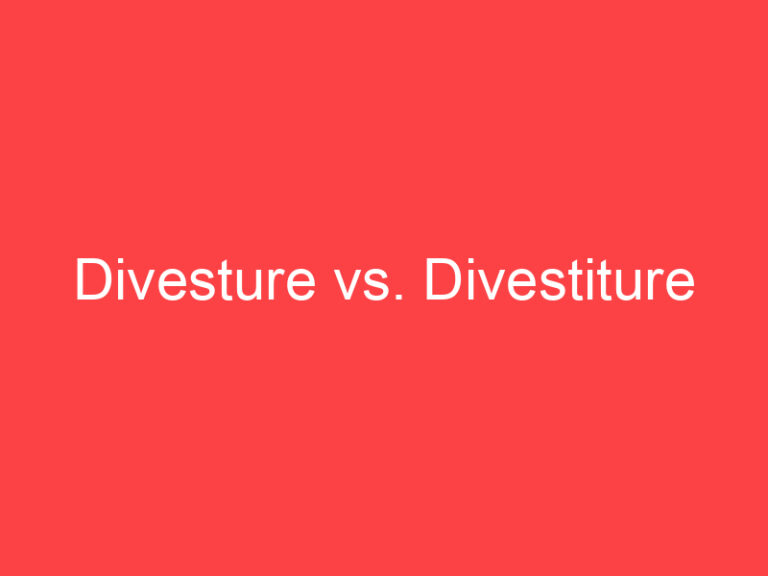 Divesture vs. Divestiture